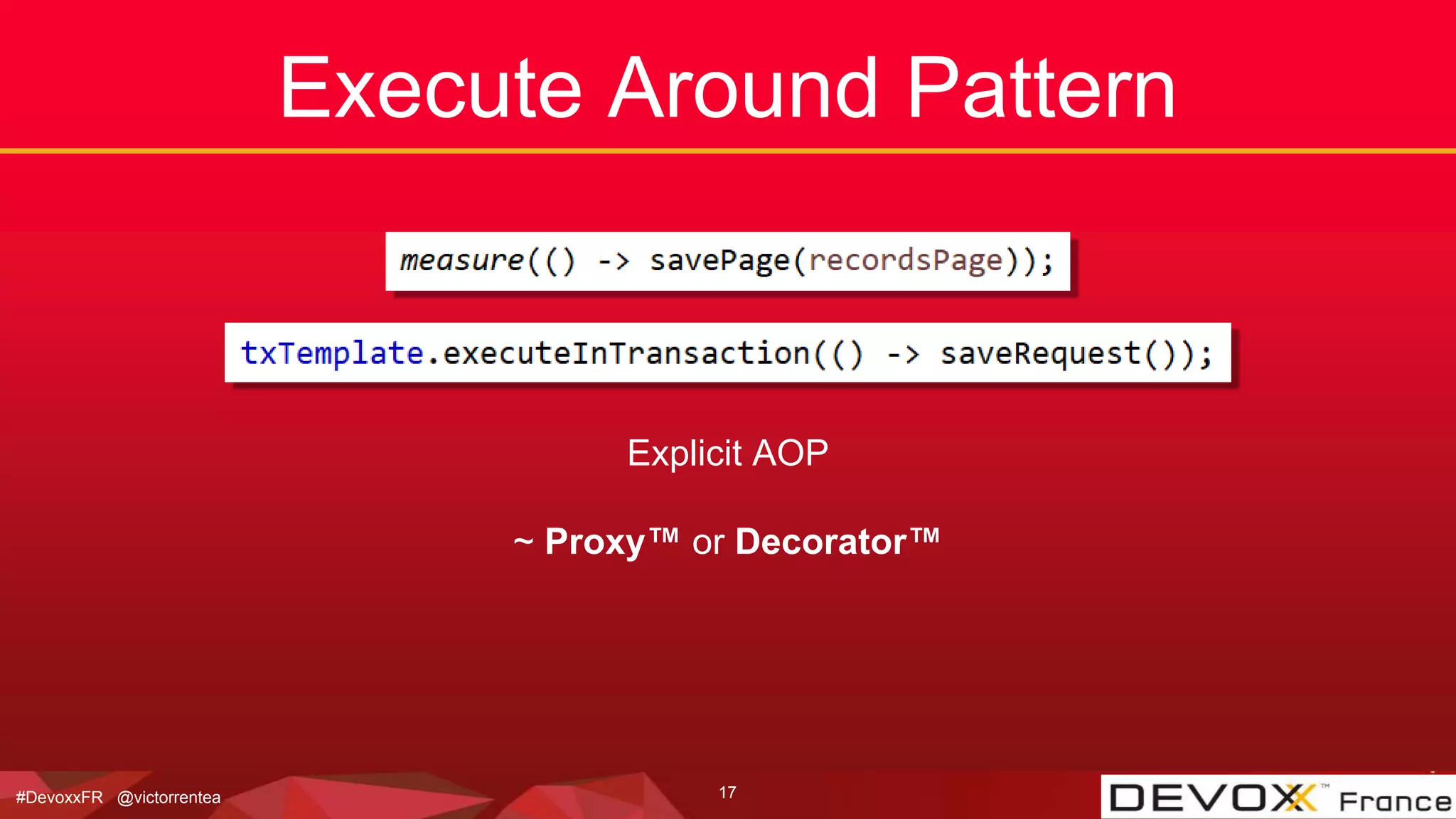 Execute Around Pattern

measure(() -> savePage(recordsPage));

txTemplate.executeInTransaction(() -> saveRequest());

Explicit AOP

~ Proxy™ or Decorator™

#DevoxxFR @victorrentea

17

DEVOXX™ France